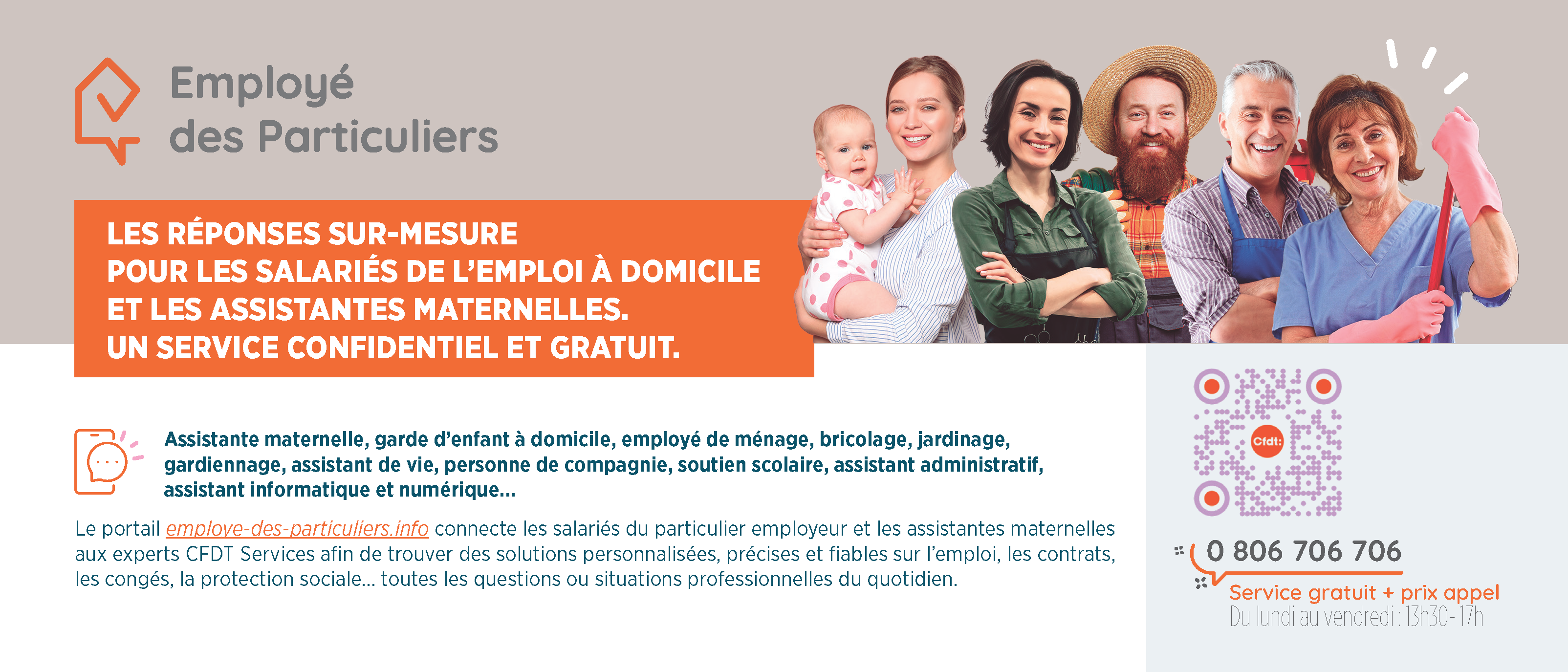 Employé des Particuliers

LES RÉPONSES SUR-MESURE
POUR LES SALARIÉS DE L'EMPLOI À DOMICILE
ET LES ASSISTANTES MATERNELLES.
UN SERVICE CONFIDENTIEL ET GRATUIT.

Assistante maternelle, garde d'enfant à domicile, employé de ménage, bricolage, jardinage, gardiennage, assistant de vie, personne de compagnie, soutien scolaire, assistant administratif, assistant informatique et numérique…

Le portail employe-des-particuliers.info connecte les salariés du particulier employeur et les assistantes maternelles aux experts CFDT Services afin de trouver des solutions personnalisées, précises et fiables sur l'emploi, les contrats, les congés, la protection sociale… toutes les questions ou situations professionnelles du quotidien.

Cfdt:

0 806 706 706
Service gratuit + prix appel
Du lundi au vendredi : 13h30-17h